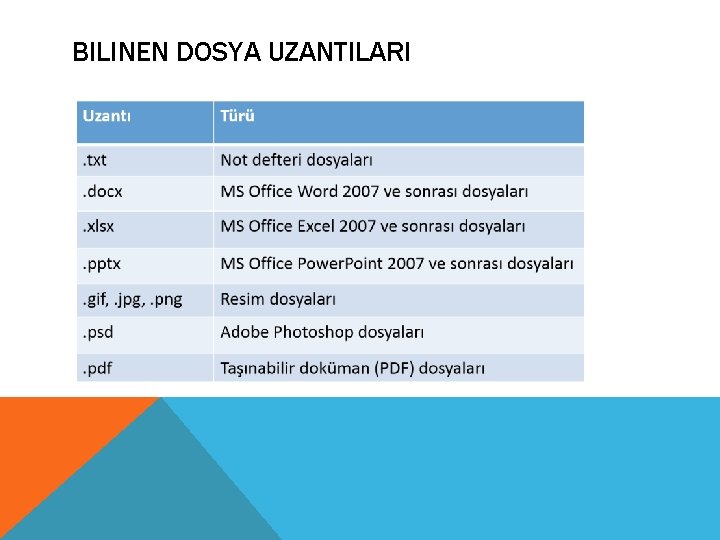 BILINEN DOSYA UZANTILARI

| Uzantı | Türü |
|---|---|
| .txt | Not defteri dosyaları |
| .docx | MS Office Word 2007 ve sonrası dosyaları |
| .xlsx | MS Office Excel 2007 ve sonrası dosyaları |
| .pptx | MS Office PowerPoint 2007 ve sonrası dosyaları |
| .gif, .jpg, .png | Resim dosyaları |
| .psd | Adobe Photoshop dosyaları |
| .pdf | Taşınabilir doküman (PDF) dosyaları |